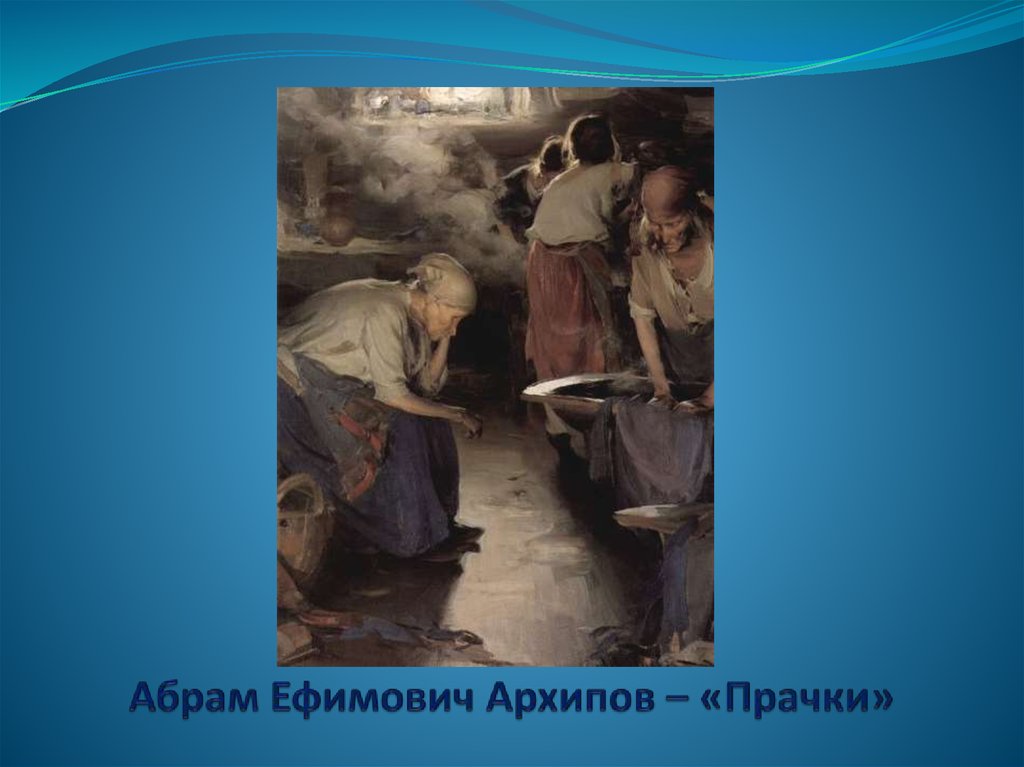 Абрам Ефимович Архипов – «Прачки»